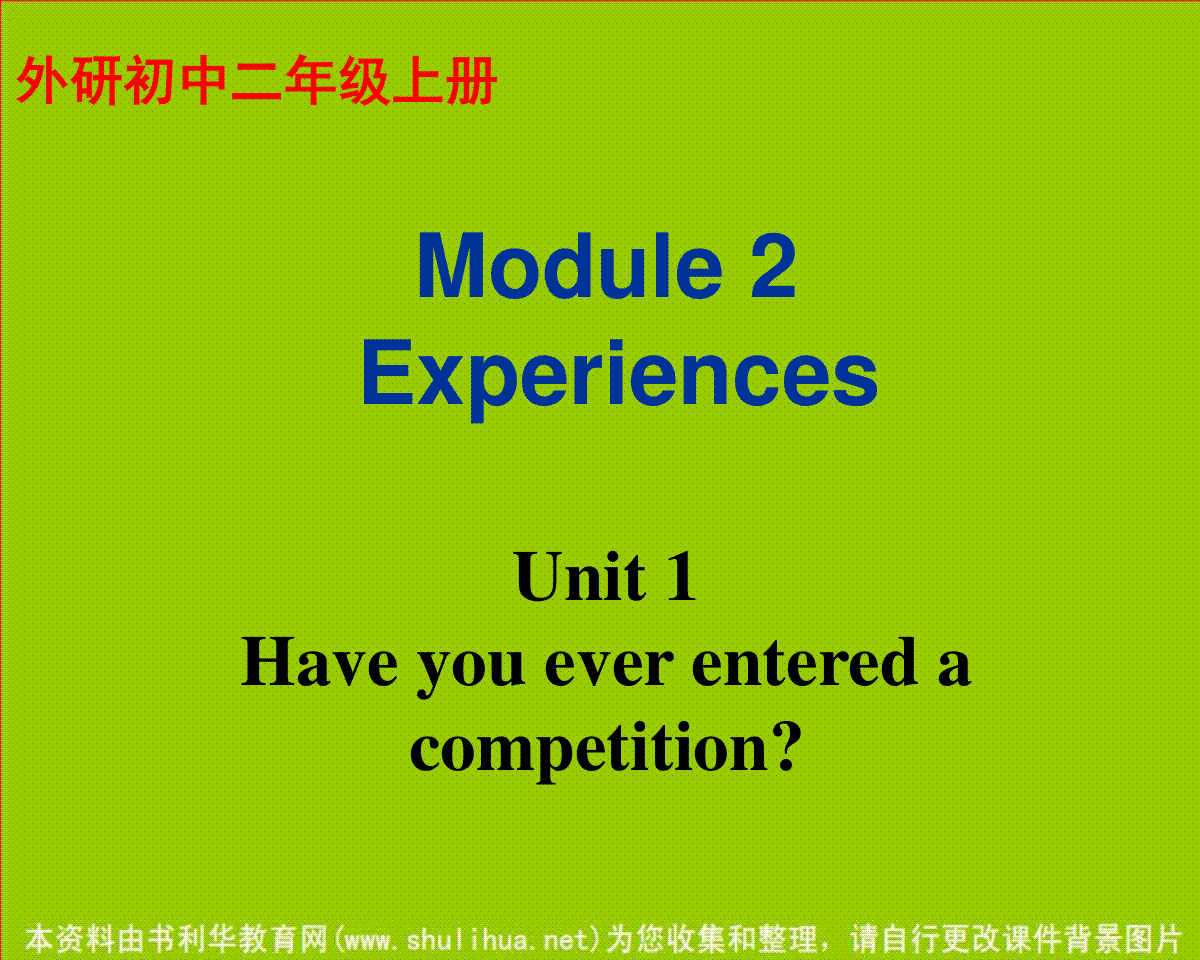 外研初中二年级上册

Module 2
Experiences

Unit 1
Have you ever entered a competition?

本资料由书利华教育网(www.shulihua.net)为您收集和整理，请自行更改课件背景图片